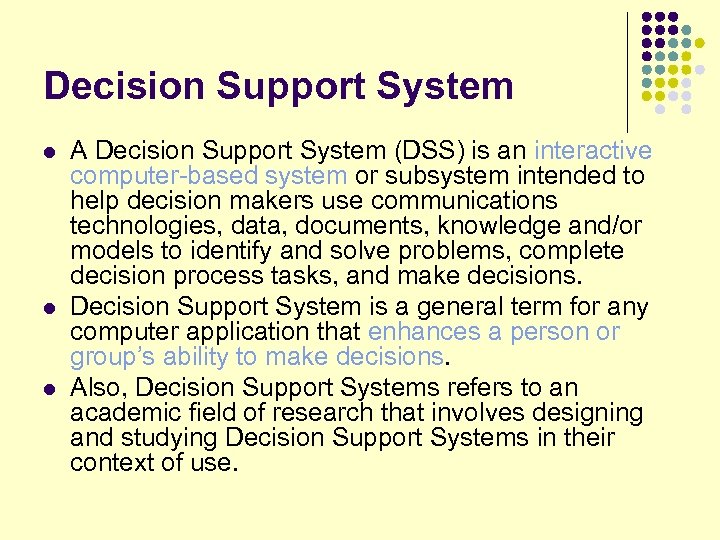 Decision Support System

- A Decision Support System (DSS) is an interactive computer-based system or subsystem intended to help decision makers use communications technologies, data, documents, knowledge and/or models to identify and solve problems, complete decision process tasks, and make decisions.
- Decision Support System is a general term for any computer application that enhances a person or group's ability to make decisions.
- Also, Decision Support Systems refers to an academic field of research that involves designing and studying Decision Support Systems in their context of use.